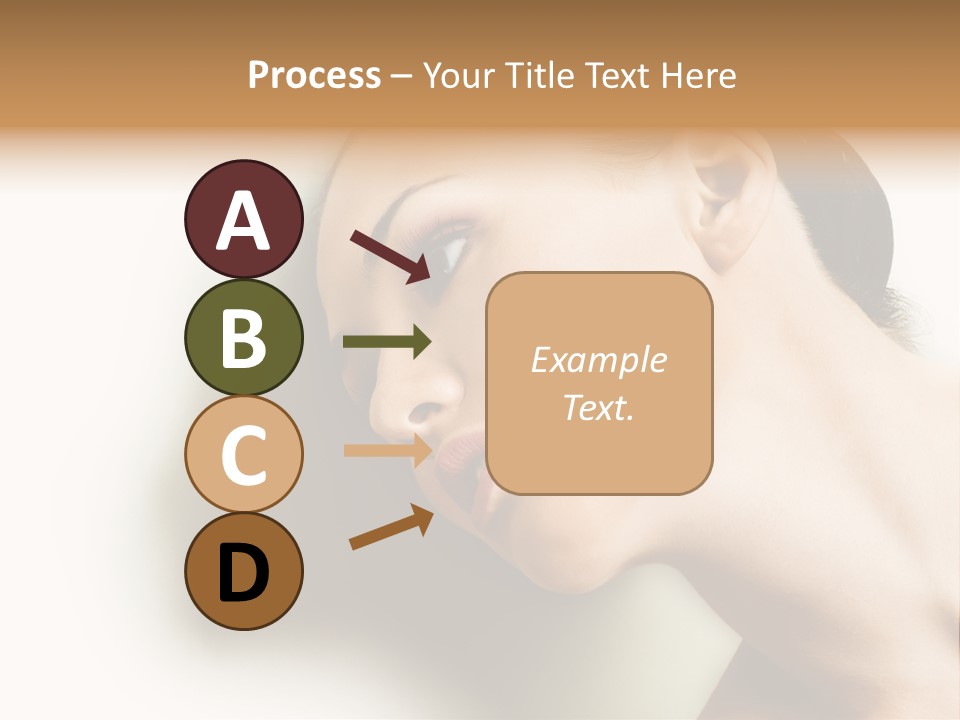 Process – Your Title Text Here

A

B

C

D

Example Text.